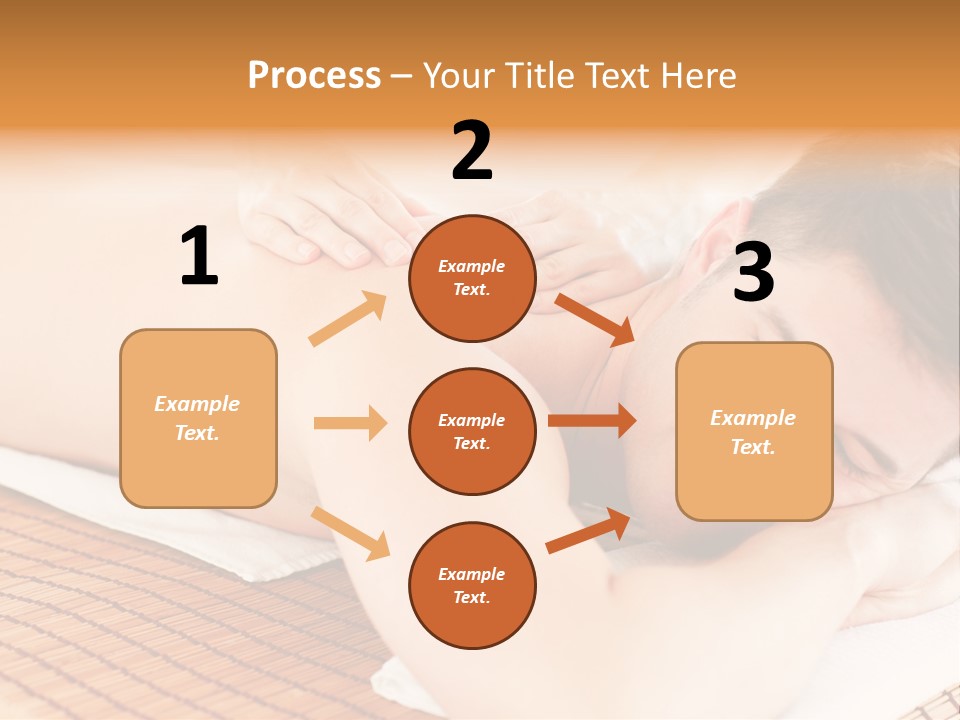 Process – Your Title Text Here

1

Example Text.

2

Example Text.

Example Text.

Example Text.

3

Example Text.